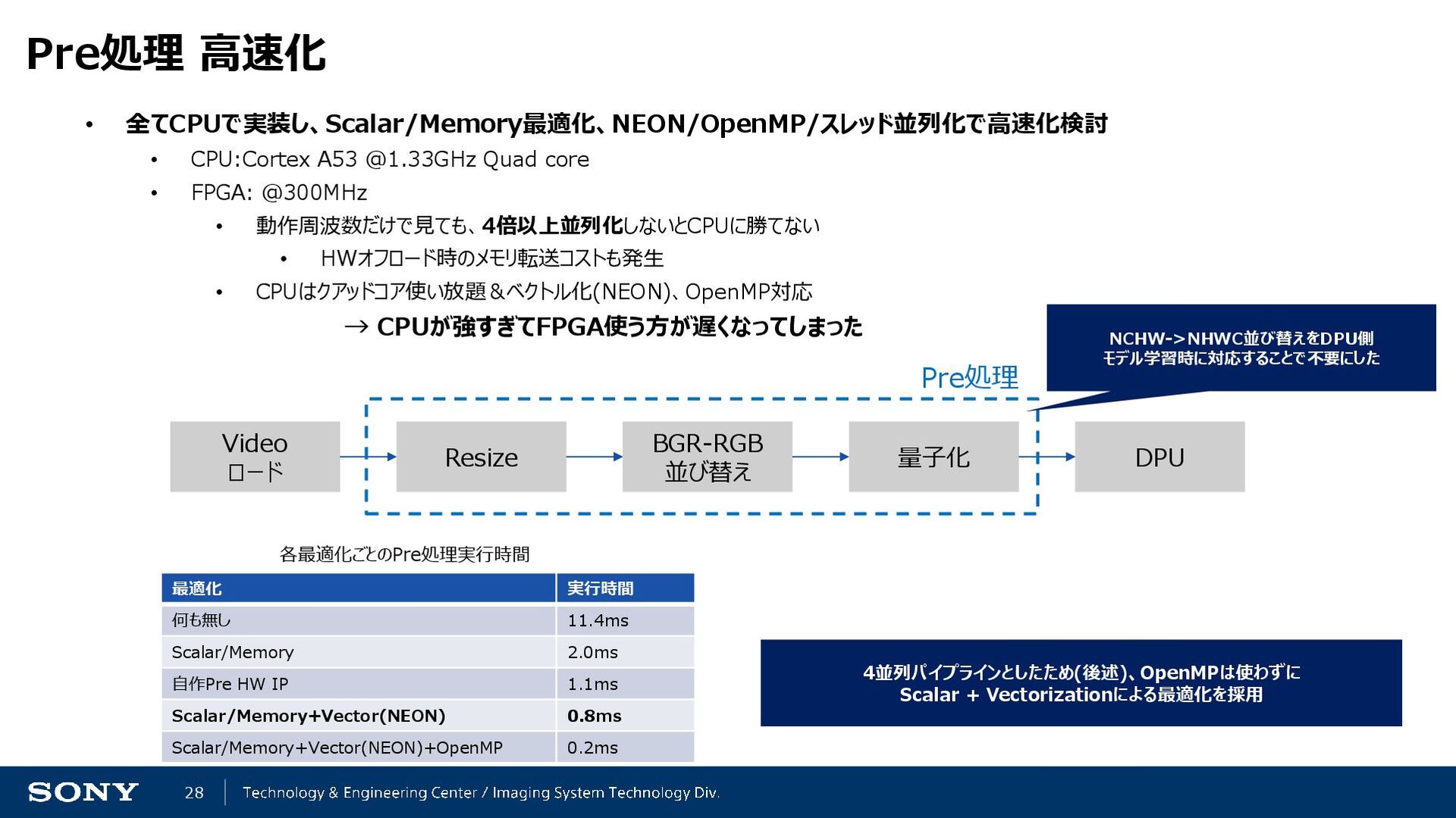 Pre処理 高速化

• 全てCPUで実装し、Scalar/Memory最適化、NEON/OpenMP/スレッド並列化で高速化検討
  • CPU:Cortex A53 @1.33GHz Quad core
  • FPGA: @300MHz
    • 動作周波数だけで見ても、4倍以上並列化しないとCPUに勝てない
      • HWオフロード時のメモリ転送コストも発生
    • CPUはクアッドコア使い放題＆ベクトル化(NEON)、OpenMP対応

→ CPUが強すぎてFPGA使う方が遅くなってしまった

NCHW->NHWC並び替えをDPU側
モデル学習時に対応することで不要にした

Pre処理

Video
ロード

Resize

BGR-RGB
並び替え

量子化

DPU

各最適化ごとのPre処理実行時間

| 最適化 | 実行時間 |
|---|---|
| 何も無し | 11.4ms |
| Scalar/Memory | 2.0ms |
| 自作Pre HW IP | 1.1ms |
| Scalar/Memory+Vector(NEON) | 0.8ms |
| Scalar/Memory+Vector(NEON)+OpenMP | 0.2ms |

4並列パイプラインとしたため(後述)、OpenMPは使わずに
Scalar + Vectorizationによる最適化を採用

SONY 28 Technology & Engineering Center / Imaging System Technology Div.